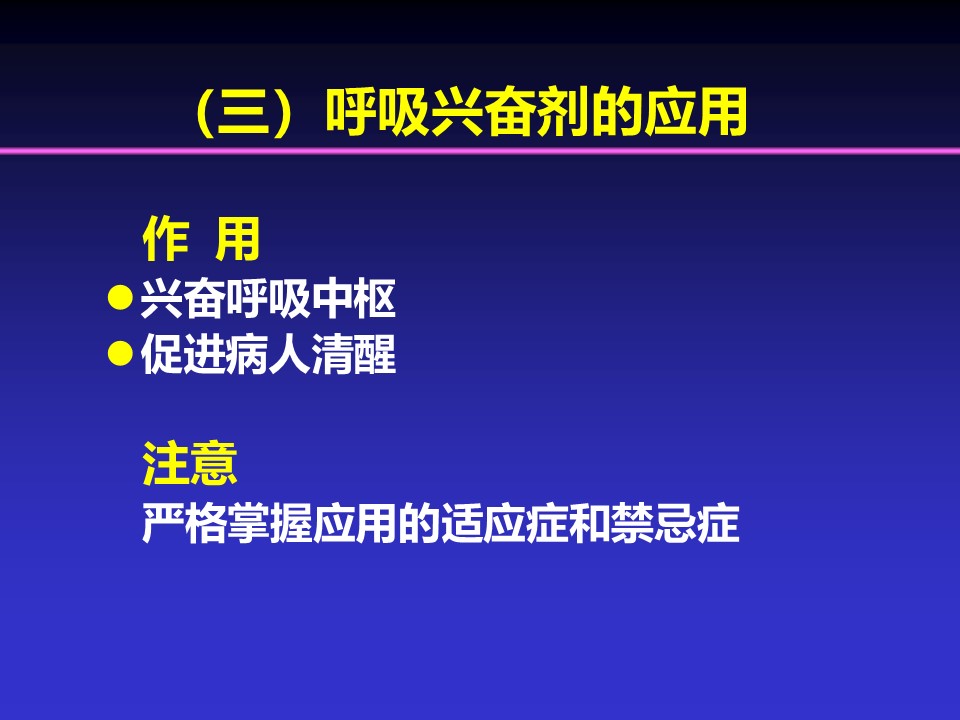 （三）呼吸兴奋剂的应用

作 用

● 兴奋呼吸中枢

● 促进病人清醒

注意

严格掌握应用的适应症和禁忌症